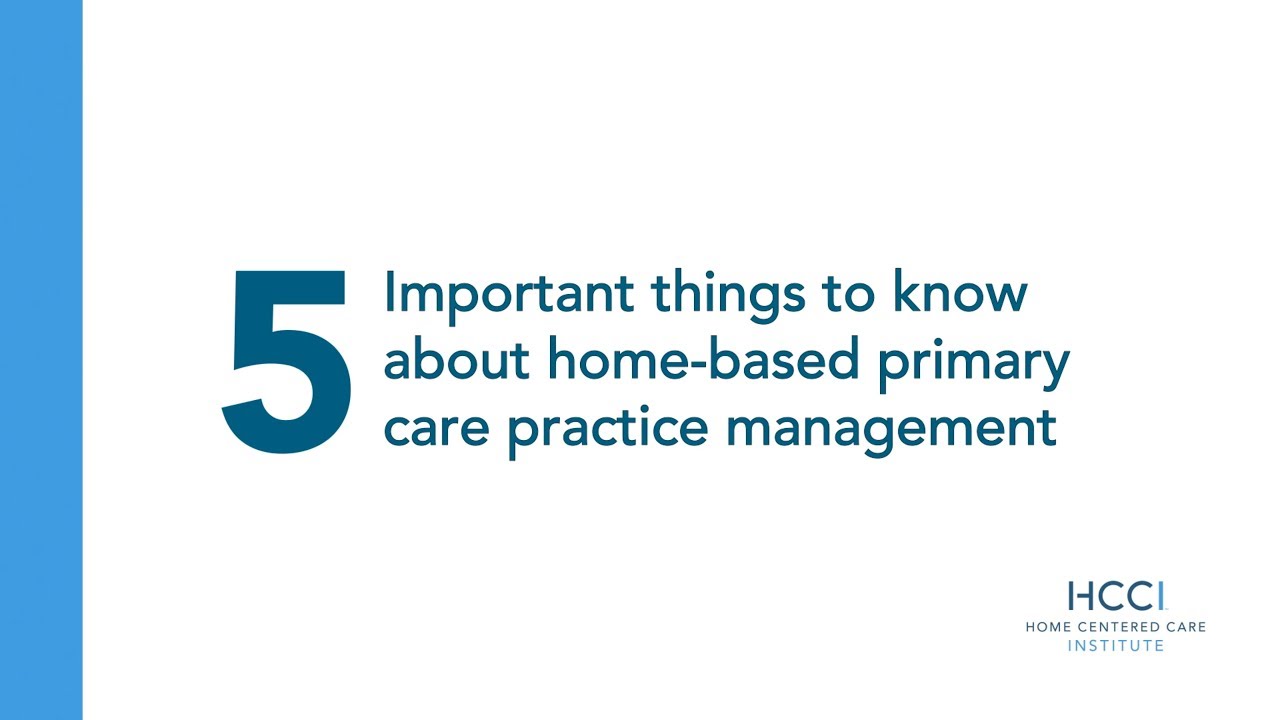 5 Important things to know about home-based primary care practice management

HCCI
HOME CENTERED CARE
INSTITUTE